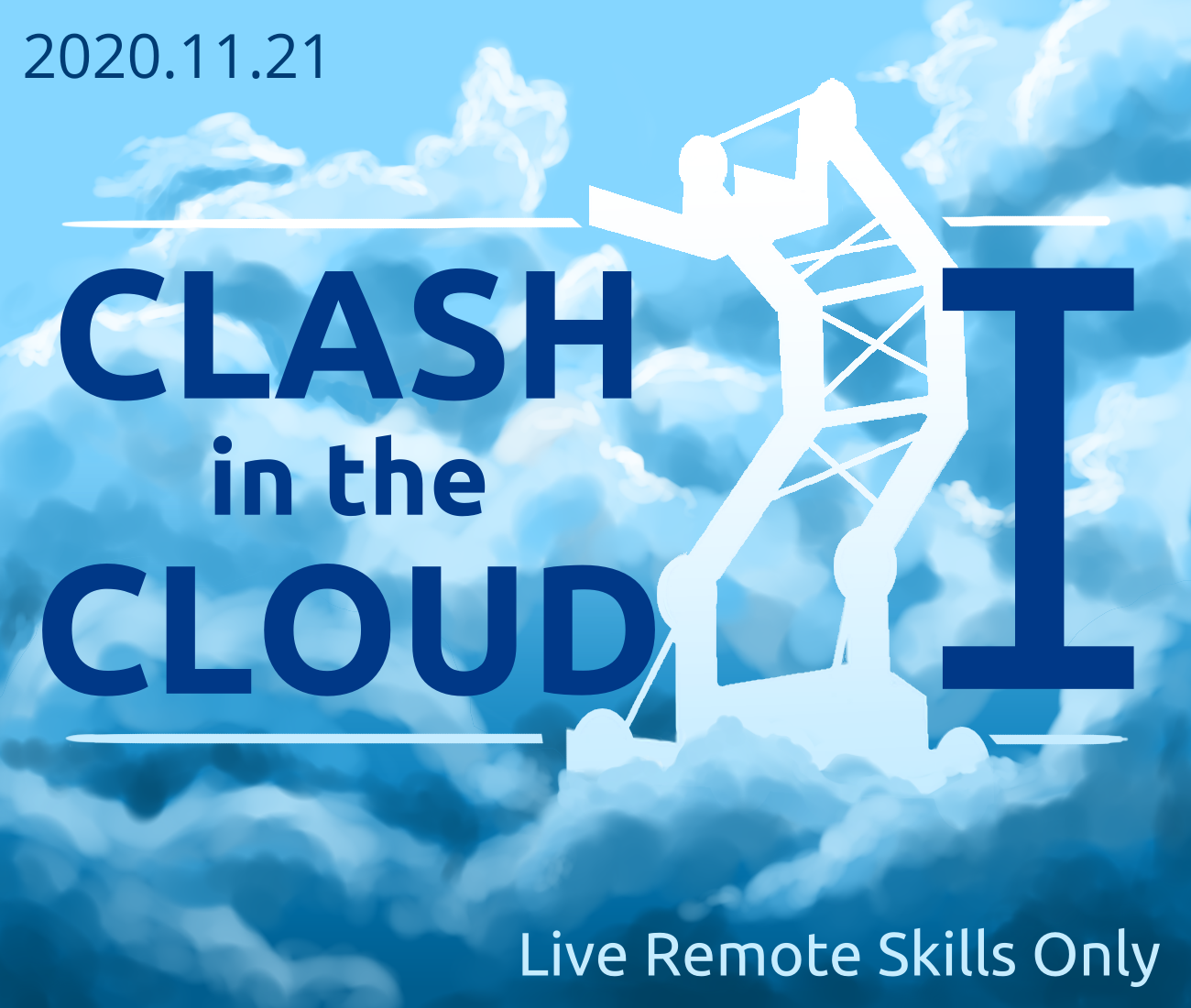 2020.11.21

CLASH
in the
CLOUD

I

Live Remote Skills Only